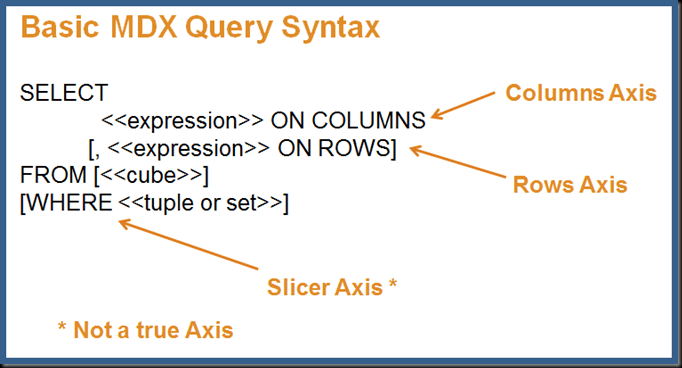 Basic MDX Query Syntax

SELECT
<<expression>> ON COLUMNS
[, <<expression>> ON ROWS]
FROM [<<cube>>]
[WHERE <<tuple or set>>]

Columns Axis

Rows Axis

Slicer Axis *

* Not a true Axis